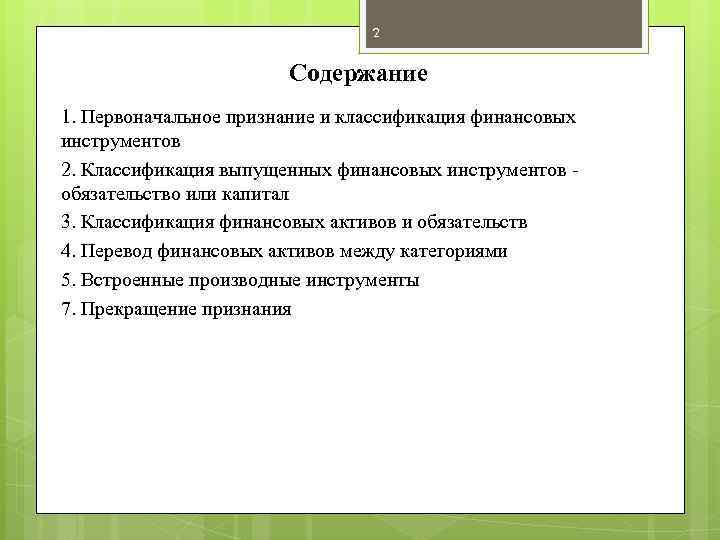 2

Содержание

1. Первоначальное признание и классификация финансовых инструментов

2. Классификация выпущенных финансовых инструментов - обязательство или капитал

3. Классификация финансовых активов и обязательств

4. Перевод финансовых активов между категориями

5. Встроенные производные инструменты

7. Прекращение признания